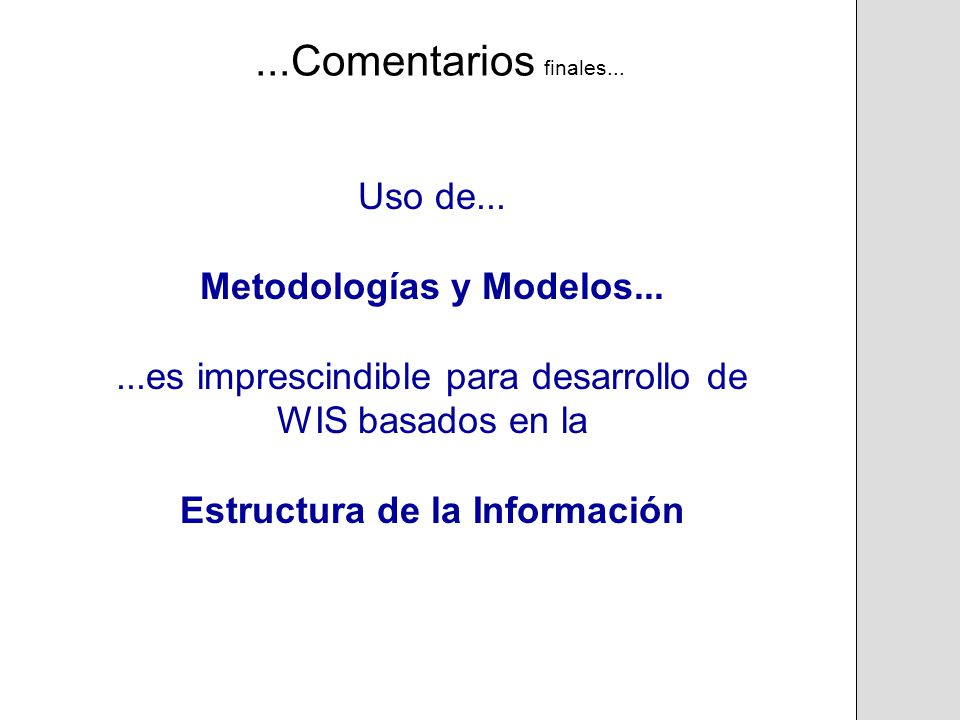 ...Comentarios finales...

Uso de...

Metodologías y Modelos...

...es imprescindible para desarrollo de WIS basados en la

Estructura de la Información